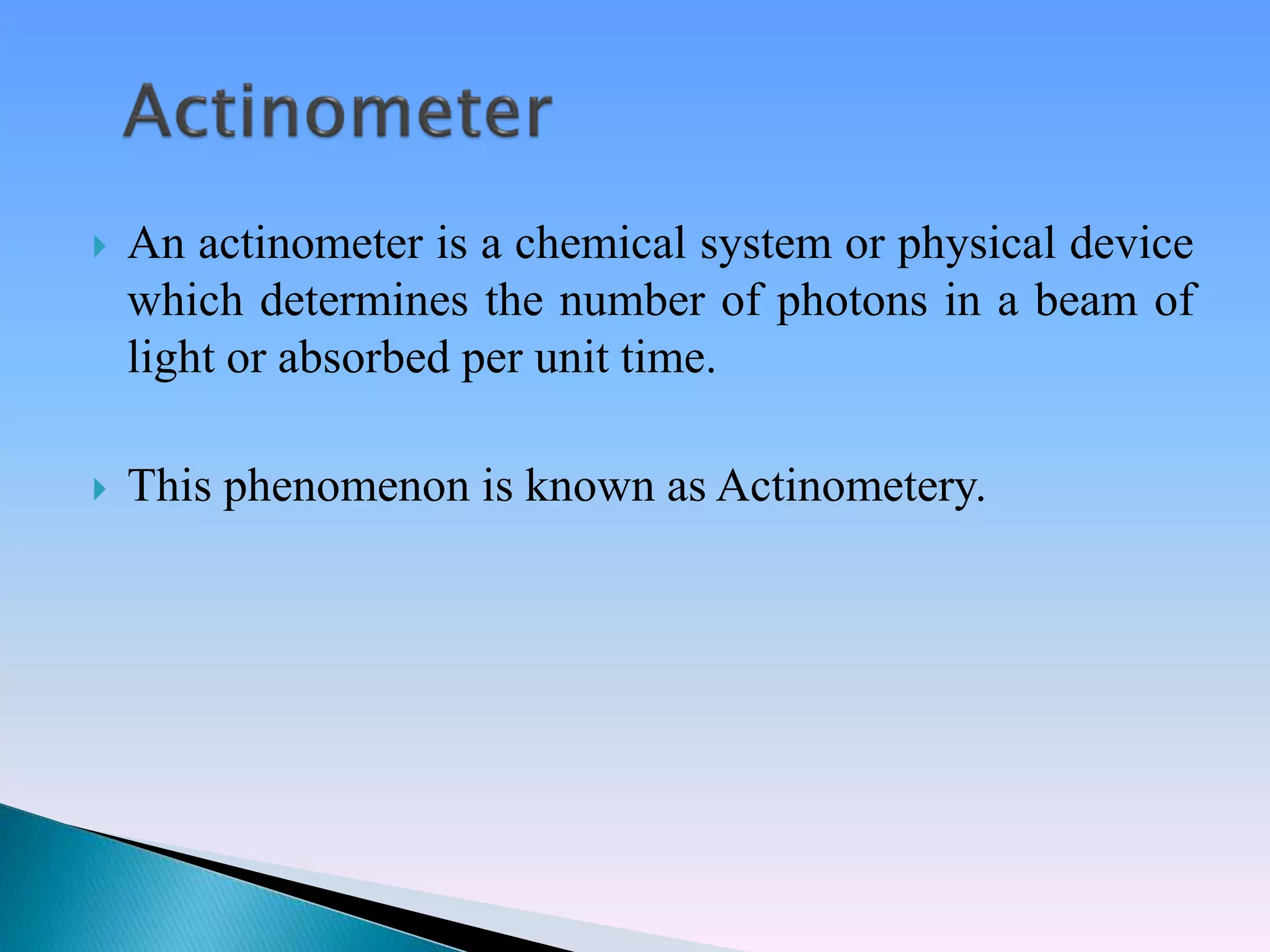 Actinometer

An actinometer is a chemical system or physical device which determines the number of photons in a beam of light or absorbed per unit time.

This phenomenon is known as Actinometery.